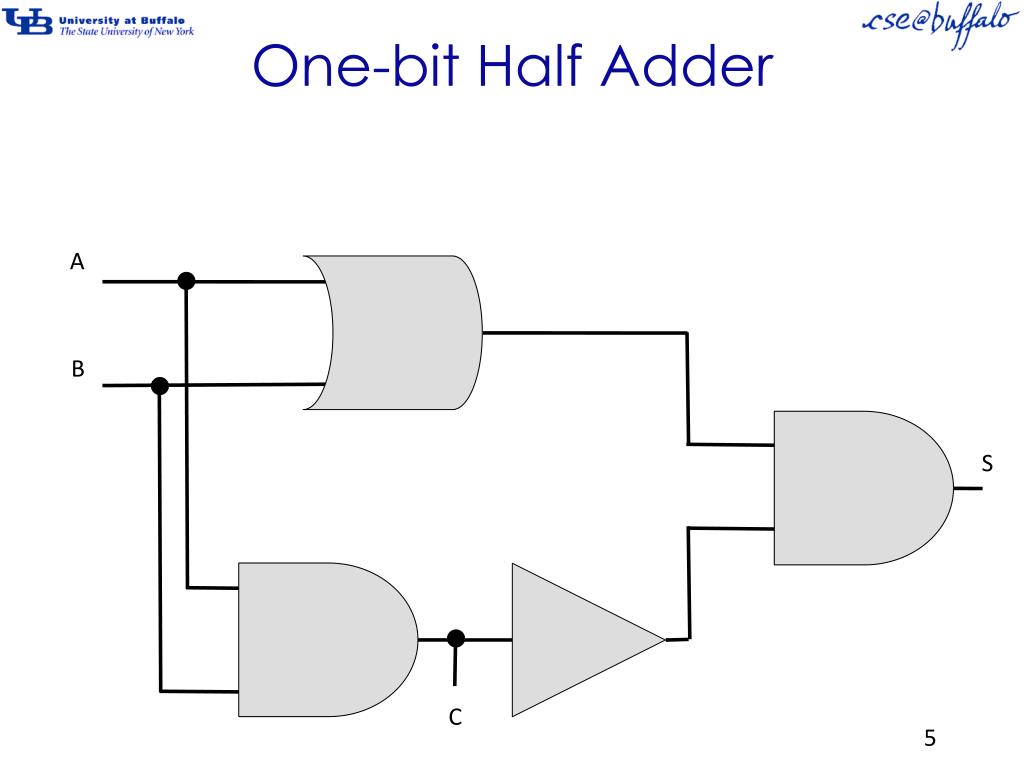 UB University at Buffalo
The State University of New York

cse@buffalo

One-bit Half Adder

A

B

S

C

5